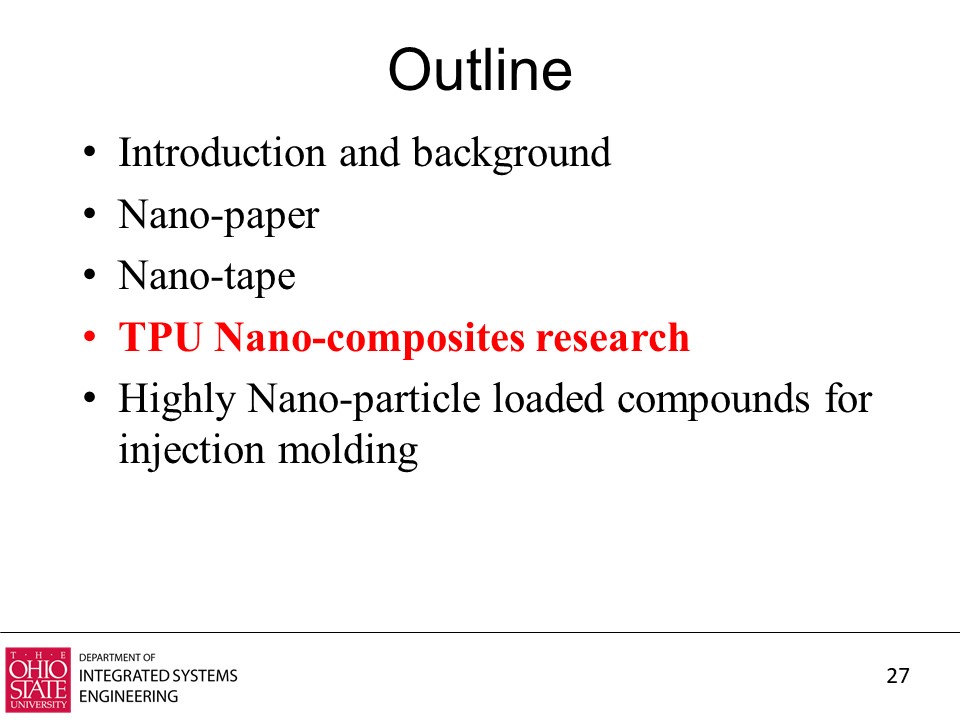 Outline

• Introduction and background
• Nano-paper
• Nano-tape
• TPU Nano-composites research
• Highly Nano-particle loaded compounds for injection molding

THE OHIO STATE UNIVERSITY
DEPARTMENT OF
INTEGRATED SYSTEMS
ENGINEERING

27